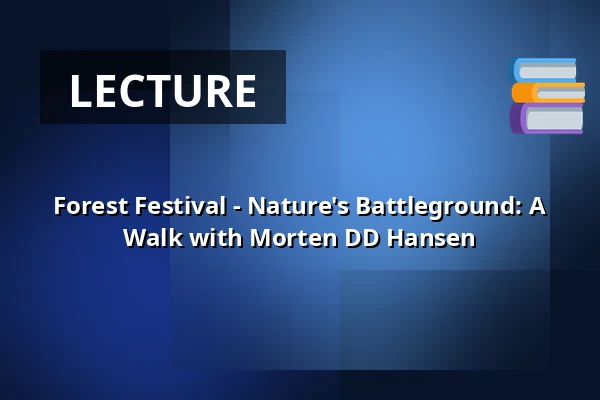 LECTURE

Forest Festival - Nature's Battleground: A Walk with Morten DD Hansen